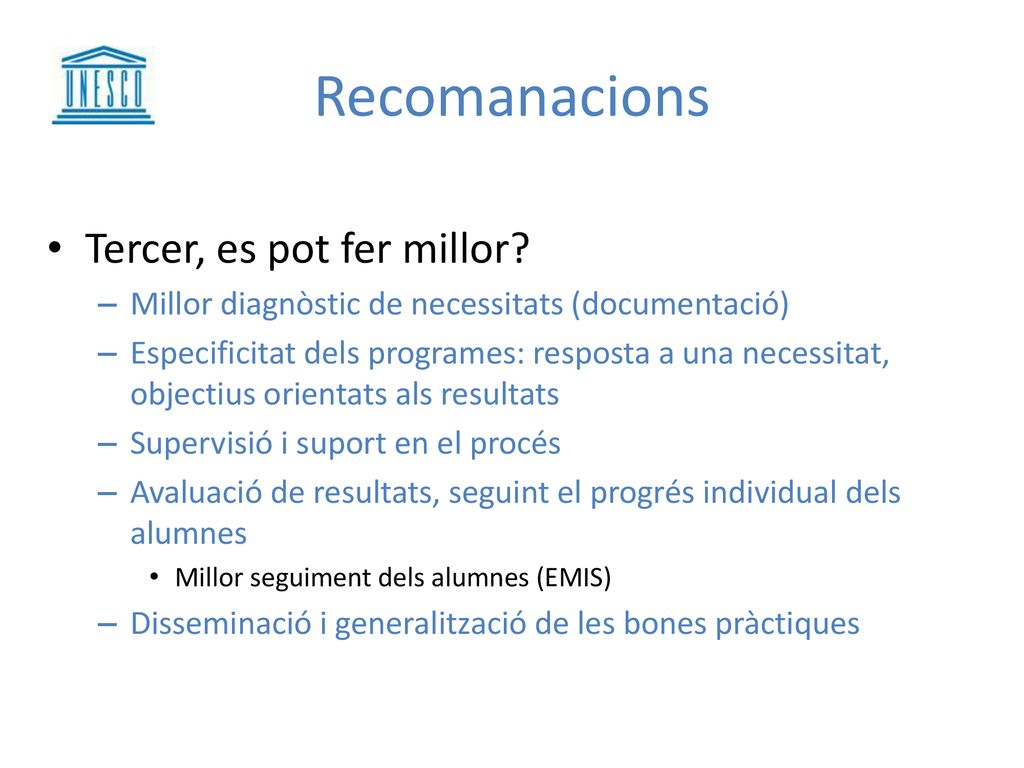 UNESCO

Recomanacions

• Tercer, es pot fer millor?
– Millor diagnòstic de necessitats (documentació)
– Especificitat dels programes: resposta a una necessitat, objectius orientats als resultats
– Supervisió i suport en el procés
– Avaluació de resultats, seguint el progrés individual dels alumnes
• Millor seguiment dels alumnes (EMIS)
– Disseminació i generalització de les bones pràctiques